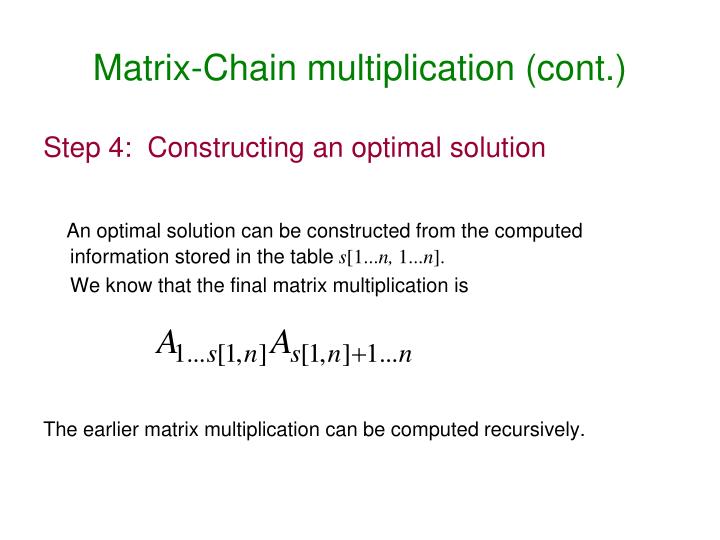 Matrix-Chain multiplication (cont.)

Step 4: Constructing an optimal solution

An optimal solution can be constructed from the computed information stored in the table $s[1...n, 1...n]$.

We know that the final matrix multiplication is

$A_{1...s[1,n]}A_{s[1,n]+1...n}$

The earlier matrix multiplication can be computed recursively.